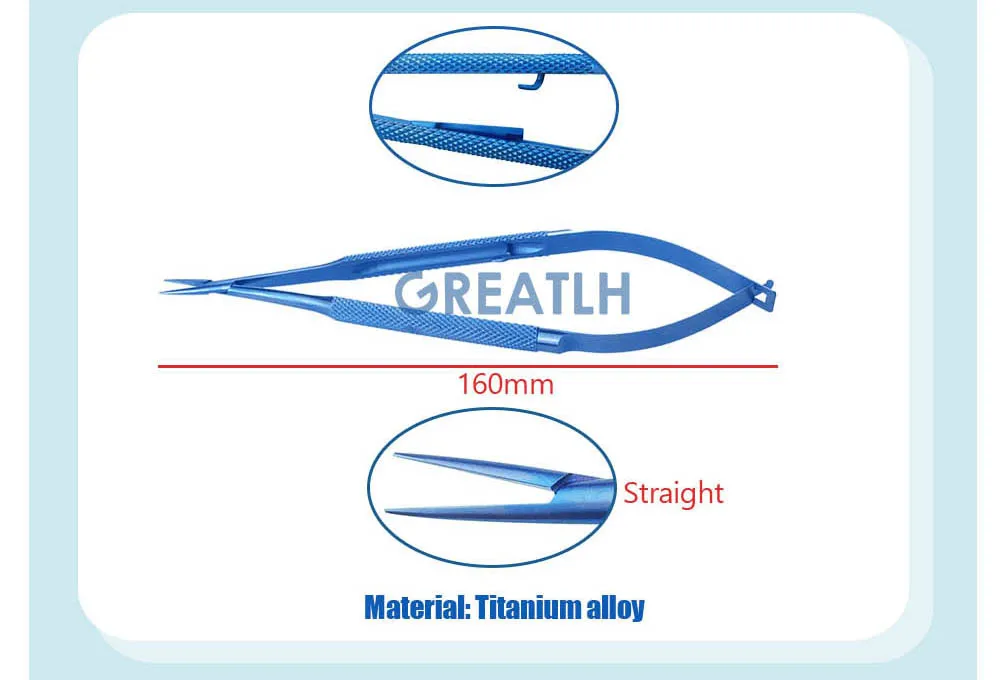 GREATLH

160mm

Straight

Material: Titanium alloy